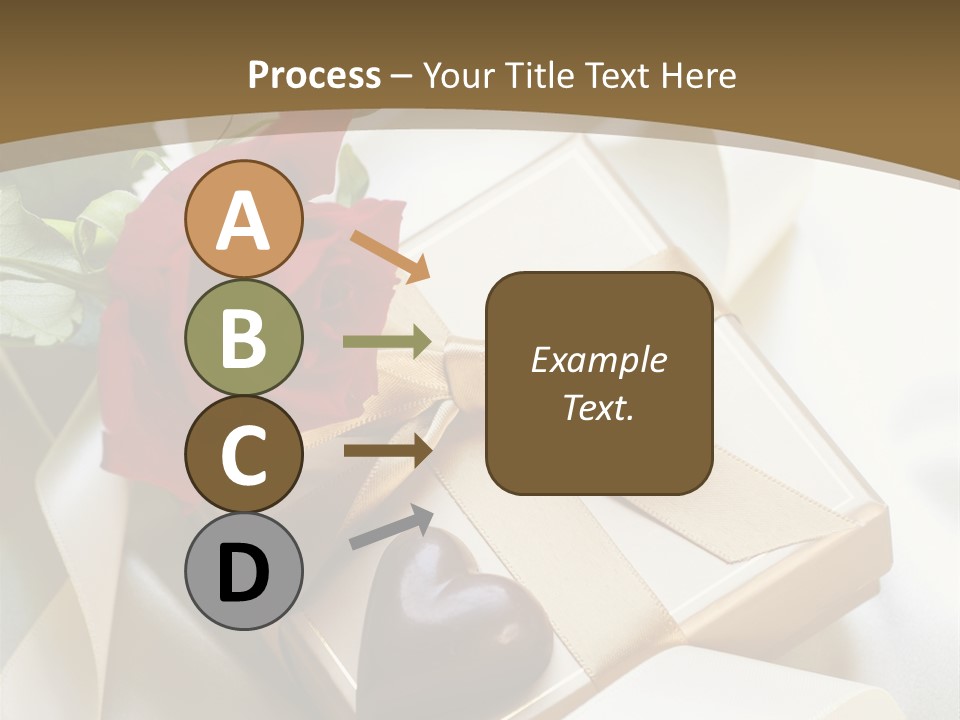 Process – Your Title Text Here

A

B

C

D

Example Text.